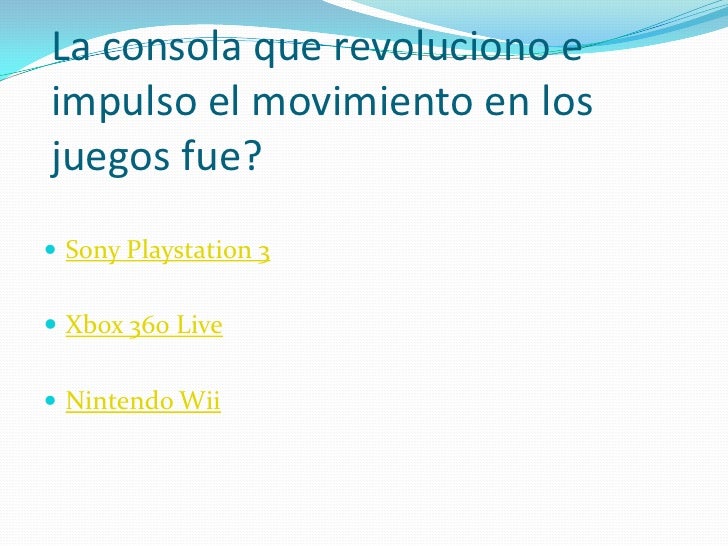 La consola que revoluciono e impulso el movimiento en los juegos fue?

- Sony Playstation 3
- Xbox 360 Live
- Nintendo Wii